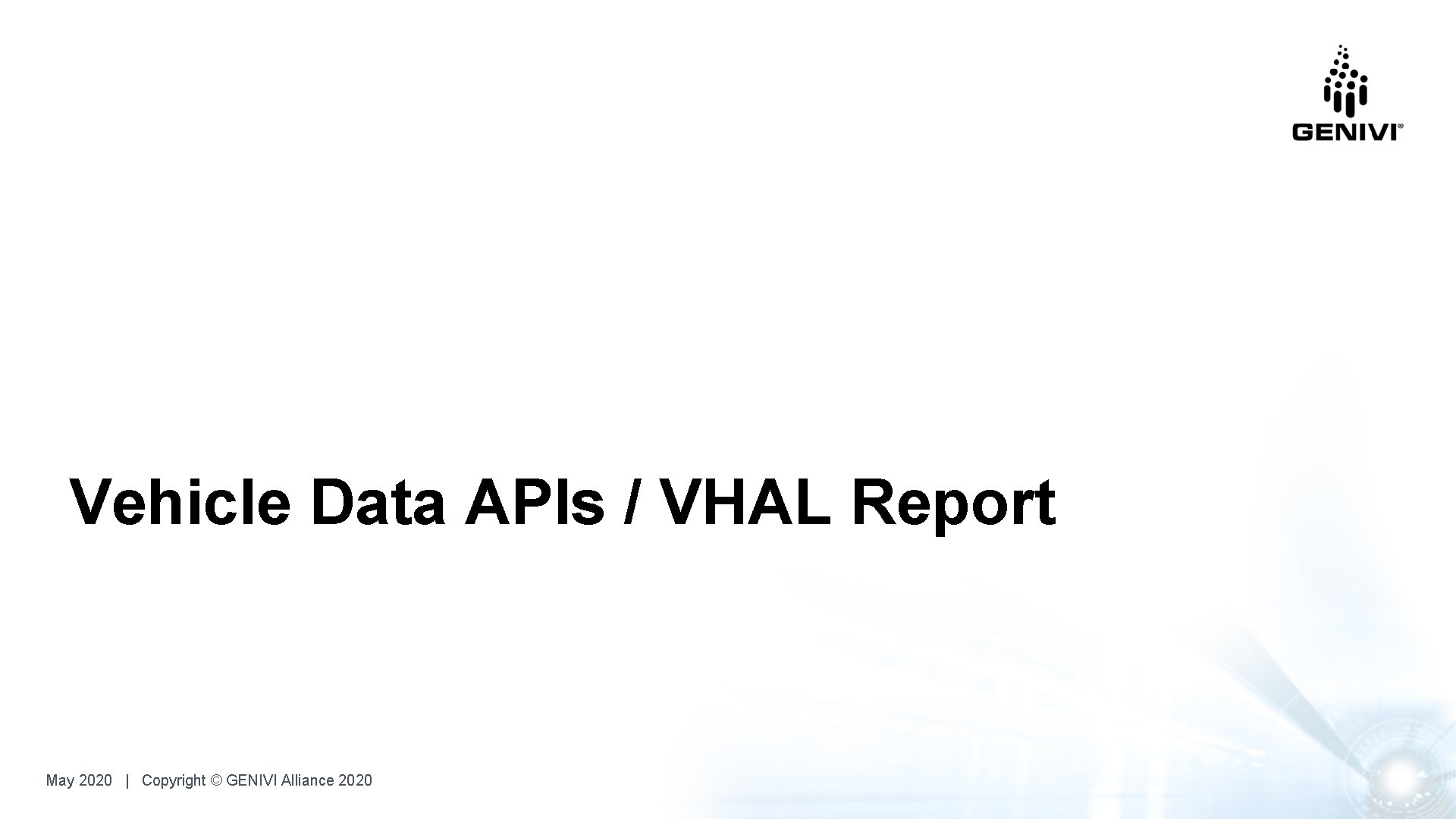 GENIVI®

Vehicle Data APIs / VHAL Report

May 2020 | Copyright © GENIVI Alliance 2020